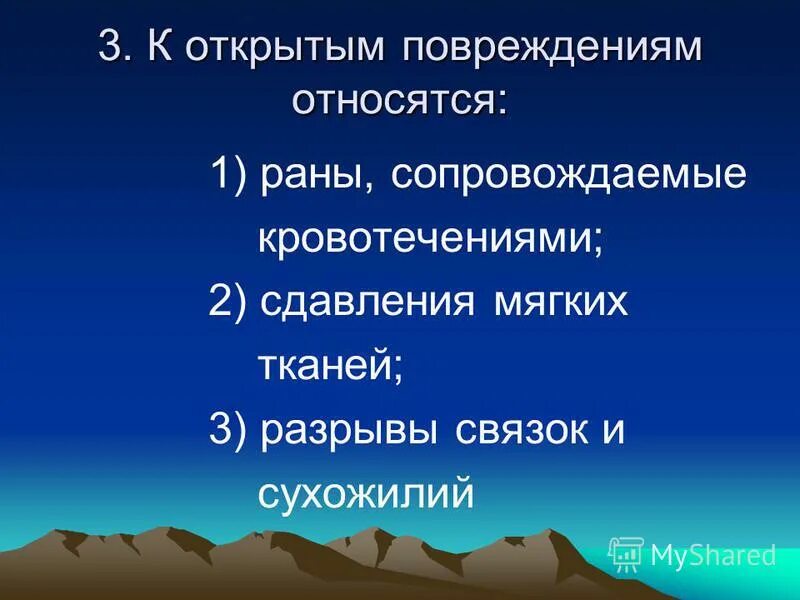 3. К открытым повреждениям относятся:

1) раны, сопровождаемые кровотечениями;

2) сдавления мягких тканей;

3) разрывы связок и сухожилий

MyShared